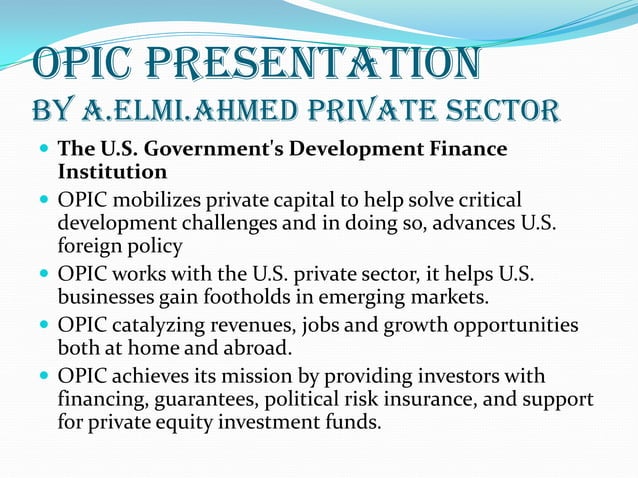 OPIC PRESENTATION
BY A.ELMI.AHMED PRIVATE SECTOR

- The U.S. Government's Development Finance Institution
- OPIC mobilizes private capital to help solve critical development challenges and in doing so, advances U.S. foreign policy
- OPIC works with the U.S. private sector, it helps U.S. businesses gain footholds in emerging markets.
- OPIC catalyzing revenues, jobs and growth opportunities both at home and abroad.
- OPIC achieves its mission by providing investors with financing, guarantees, political risk insurance, and support for private equity investment funds.